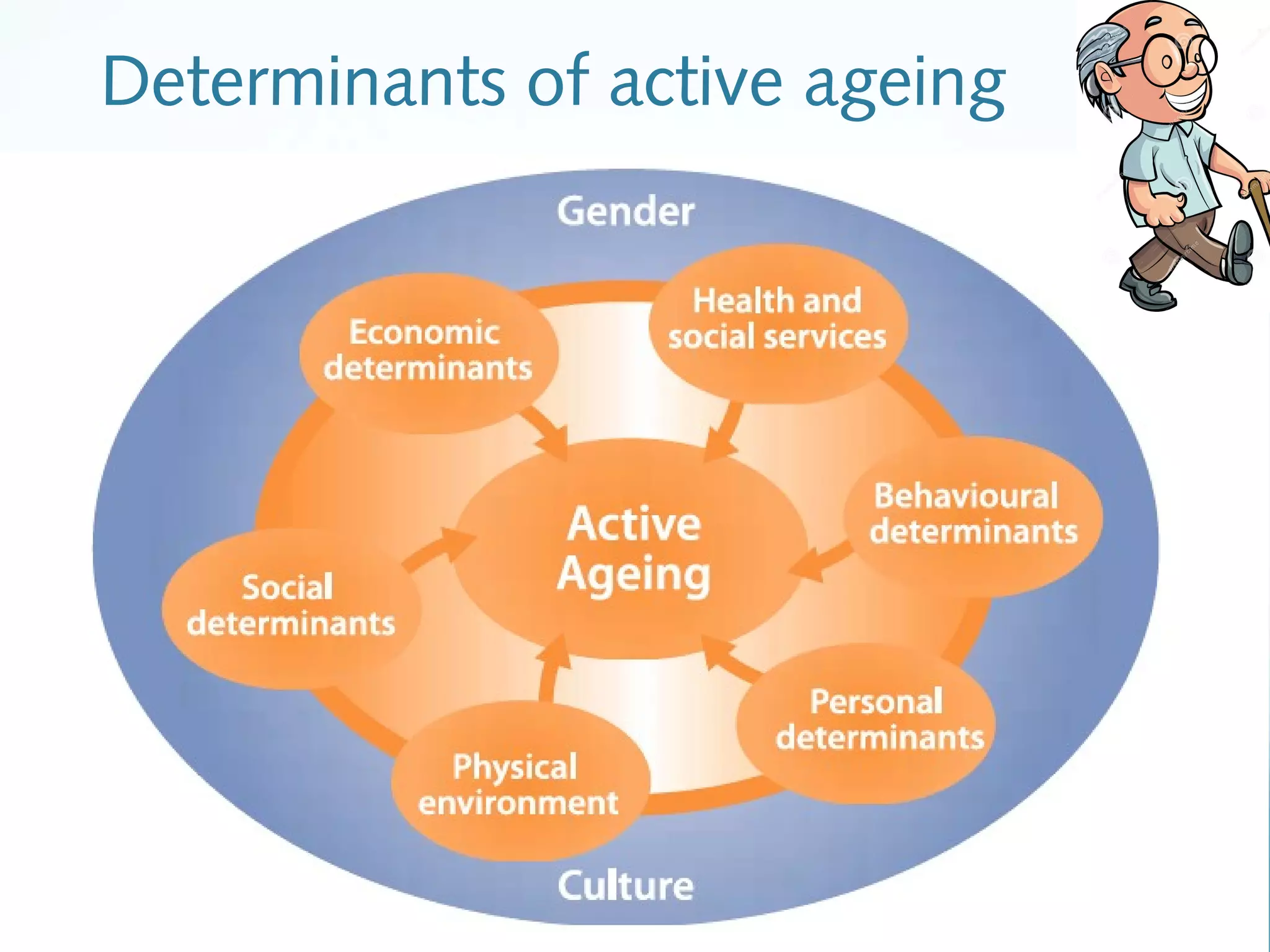 Determinants of active ageing

Gender

Economic determinants

Health and social services

Behavioural determinants

Active Ageing

Social determinants

Personal determinants

Physical environment

Culture